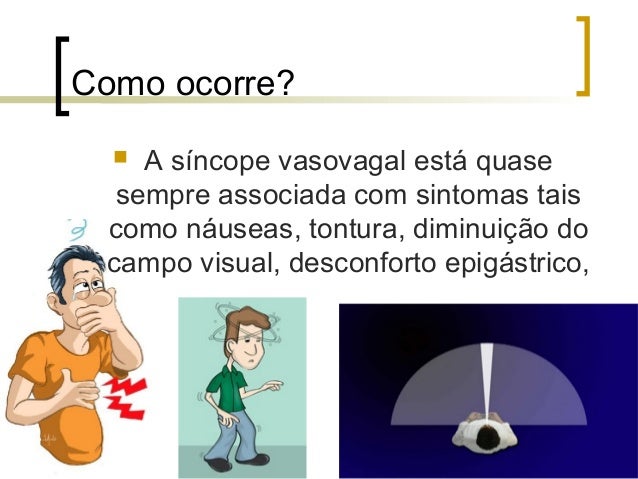 Como ocorre?

A síncope vasovagal está quase sempre associada com sintomas tais como náuseas, tontura, diminuição do campo visual, desconforto epigástrico,